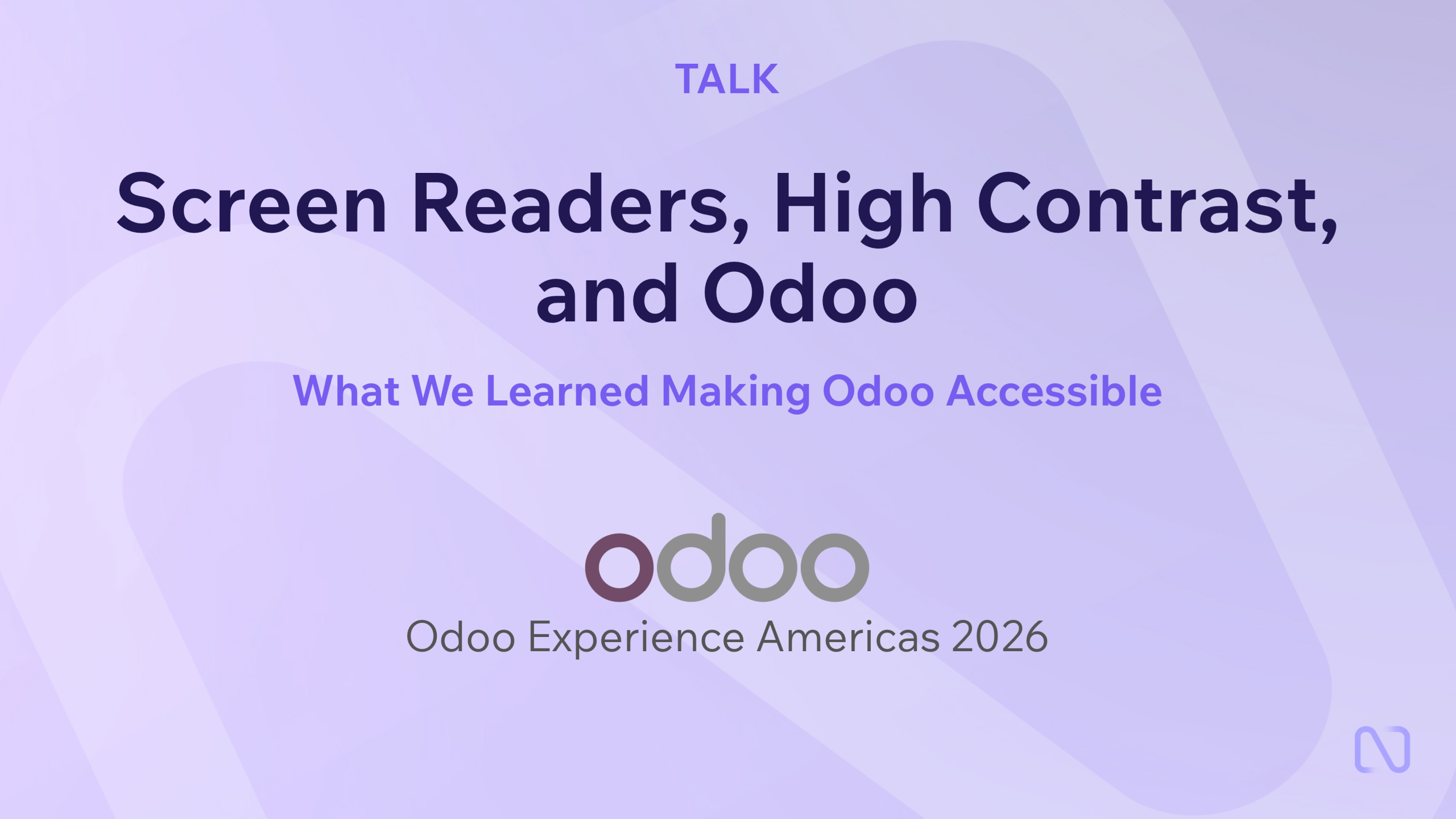 TALK

Screen Readers, High Contrast, and Odoo

What We Learned Making Odoo Accessible

odoo

Odoo Experience Americas 2026